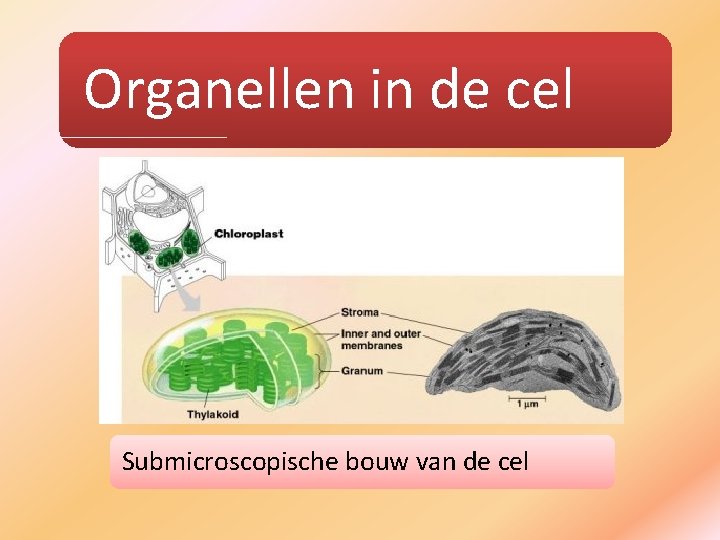 Organellen in de cel

Chloroplast

Stroma

Inner and outer membranes

Granum

Thylakoid

1 µm

Submicroscopische bouw van de cel